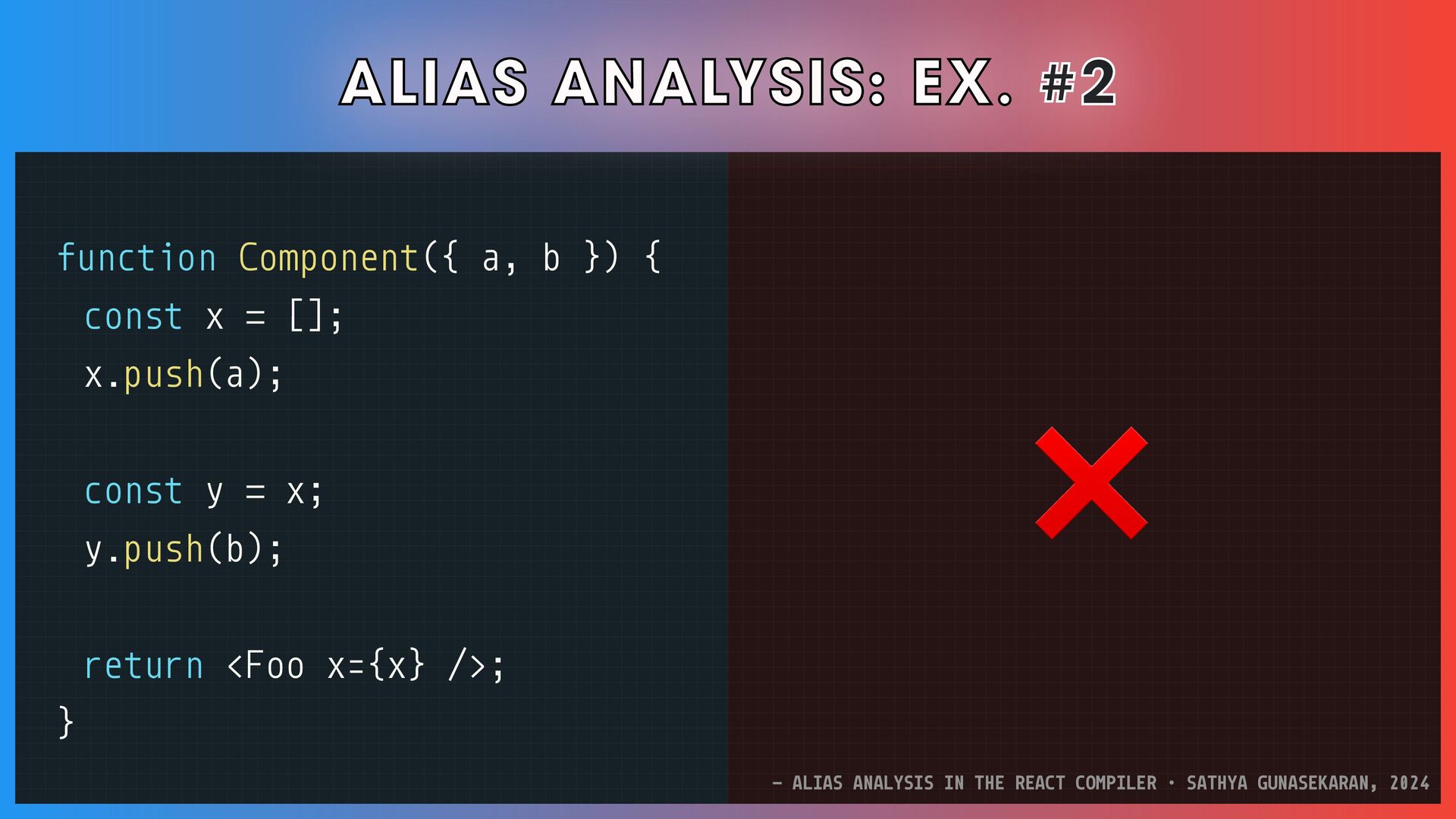 ALIAS ANALYSIS: EX. #2

function Component({ a, b }) {
  const x = [];
  x.push(a);

  const y = x;
  y.push(b);

  return <Foo x={x} />;
}

– ALIAS ANALYSIS IN THE REACT COMPILER · SATHYA GUNASEKARAN, 2024